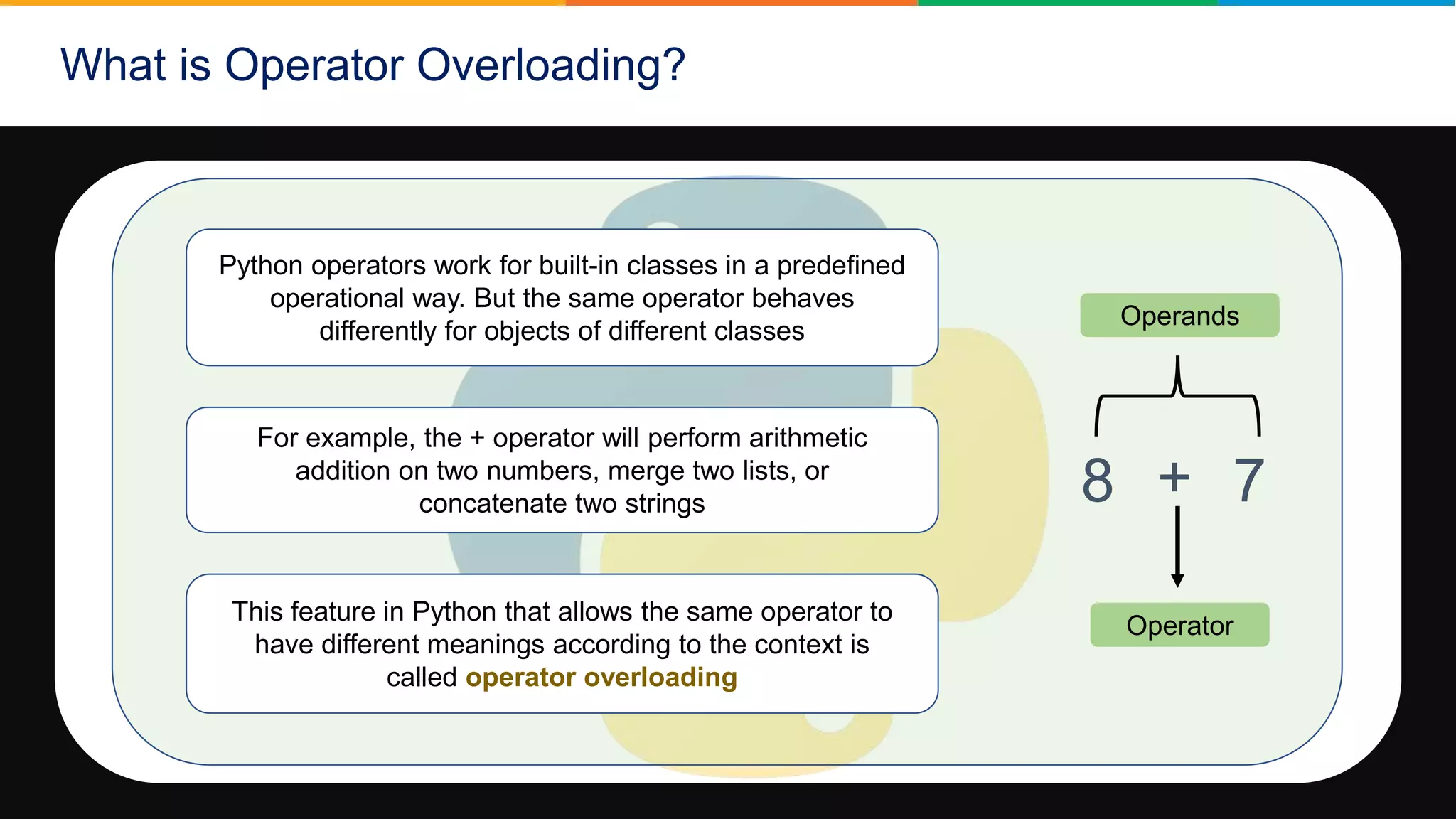 What is Operator Overloading?

Python operators work for built-in classes in a predefined operational way. But the same operator behaves differently for objects of different classes

For example, the + operator will perform arithmetic addition on two numbers, merge two lists, or concatenate two strings

This feature in Python that allows the same operator to have different meanings according to the context is called operator overloading

Operands

8 + 7

Operator